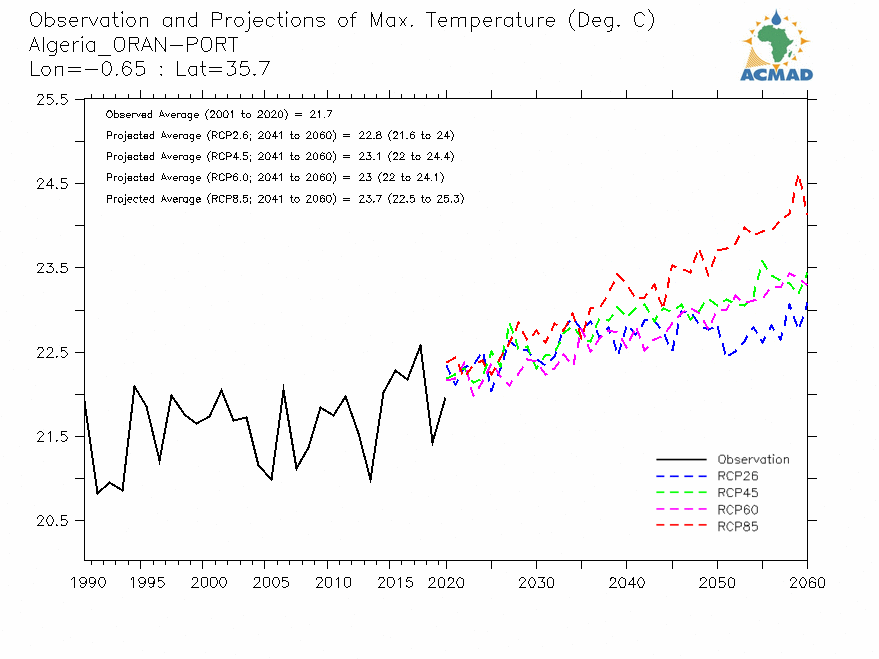 Observation and Projections of Max. Temperature (Deg. C)
Algeria_ORAN-PORT
Lon=-0.65 : Lat=35.7

ACMAD

Observed Average (2001 to 2020) = 21.7
Projected Average (RCP2.6; 2041 to 2060) = 22.8 (21.6 to 24)
Projected Average (RCP4.5; 2041 to 2060) = 23.1 (22 to 24.4)
Projected Average (RCP6.0; 2041 to 2060) = 23 (22 to 24.1)
Projected Average (RCP8.5; 2041 to 2060) = 23.7 (22.5 to 25.3)

25.5
24.5
23.5
22.5
21.5
20.5

Observation
RCP26
RCP45
RCP60
RCP85

1990 1995 2000 2005 2010 2015 2020 2030 2040 2050 2060